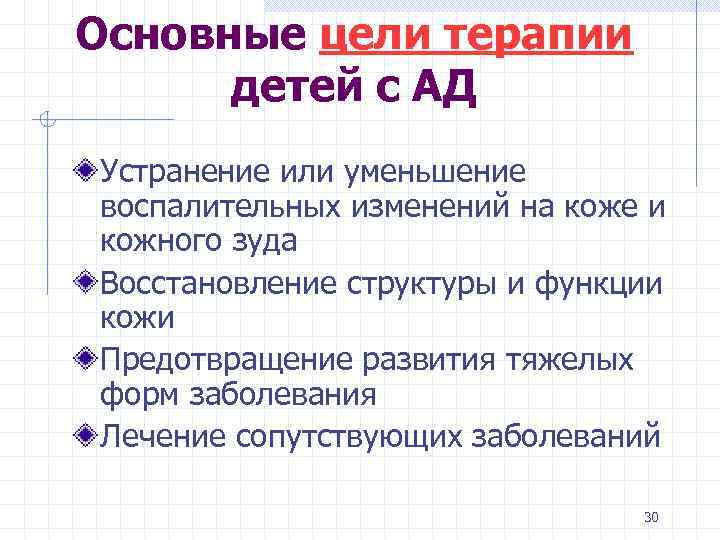 Основные цели терапии детей с АД

Устранение или уменьшение воспалительных изменений на коже и кожного зуда

Восстановление структуры и функции кожи

Предотвращение развития тяжелых форм заболевания

Лечение сопутствующих заболеваний

30